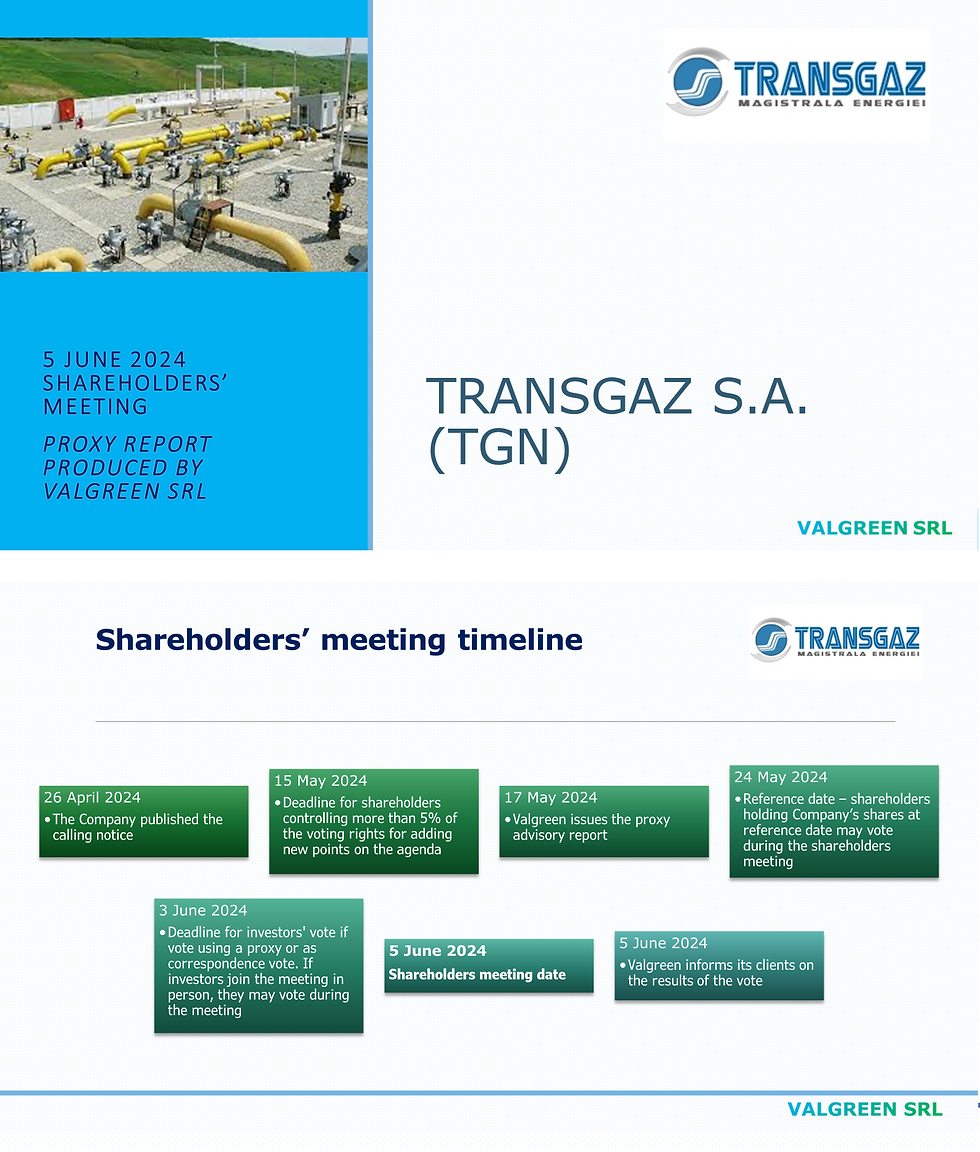 TRANSGAZ
MAGISTRALA ENERGIEI

5 JUNE 2024
SHAREHOLDERS' MEETING

PROXY REPORT PRODUCED BY VALGREEN SRL

TRANSGAZ S.A. (TGN)

VALGREEN SRL

Shareholders' meeting timeline

TRANSGAZ
MAGISTRALA ENERGIEI

26 April 2024
• The Company published the calling notice

15 May 2024
• Deadline for shareholders controlling more than 5% of the voting rights for adding new points on the agenda

17 May 2024
• Valgreen issues the proxy advisory report

24 May 2024
• Reference date – shareholders holding Company's shares at reference date may vote during the shareholders meeting

3 June 2024
• Deadline for investors' vote if vote using a proxy or as correspondence vote. If investors join the meeting in person, they may vote during the meeting

5 June 2024
Shareholders meeting date

5 June 2024
• Valgreen informs its clients on the results of the vote

VALGREEN SRL